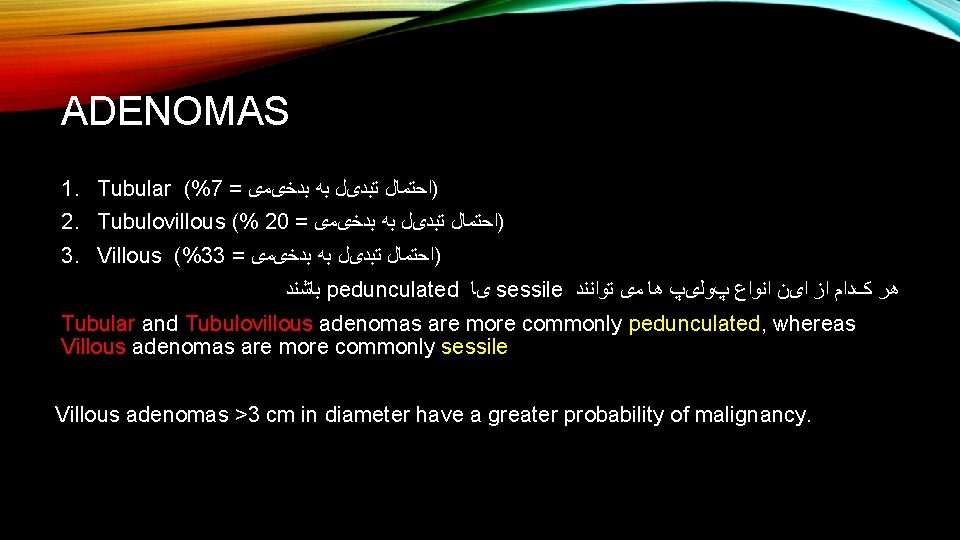 ADENOMAS

1. Tubular (%7 = احتمال تبدیل به بدخیمی)
2. Tubulovillous (% 20 = احتمال تبدیل به بدخیمی)
3. Villous (%33 = احتمال تبدیل به بدخیمی)

هر کدام از این انواع پولیپ ها می توانند sessile یا pedunculated باشند

Tubular and Tubulovillous adenomas are more commonly pedunculated, whereas Villous adenomas are more commonly sessile

Villous adenomas >3 cm in diameter have a greater probability of malignancy.